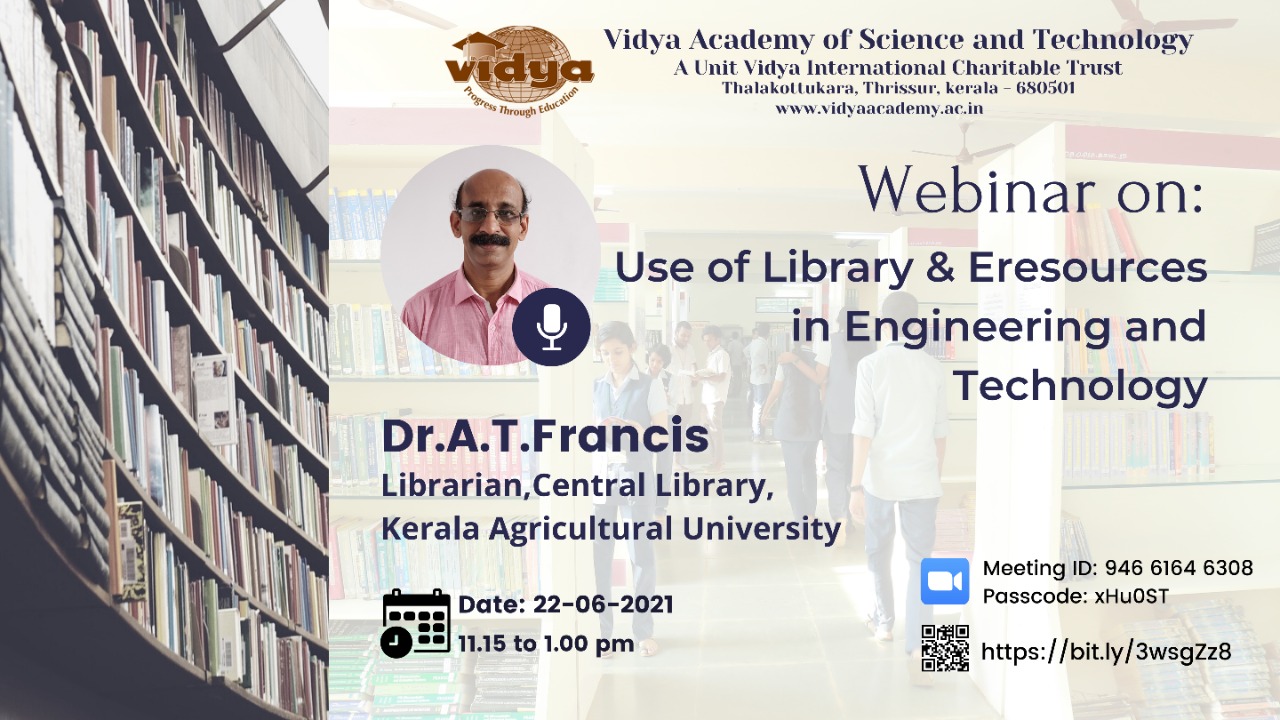 vidya
Progress Through Education

Vidya Academy of Science and Technology
A Unit Vidya International Charitable Trust
Thalakottukara, Thrissur, kerala - 680501
www.vidyaacademy.ac.in

Webinar on:

Use of Library & Eresources in Engineering and Technology

Dr.A.T.Francis
Librarian,Central Library,
Kerala Agricultural University

Date: 22-06-2021
11.15 to 1.00 pm

Meeting ID: 946 6164 6308
Passcode: xHu0ST

https://bit.ly/3wsgZz8